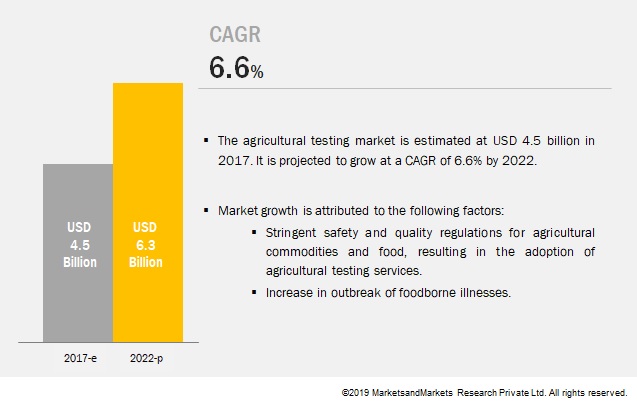 CAGR
6.6%

USD 4.5 Billion

USD 6.3 Billion

2017-e

2022-p

▪ The agricultural testing market is estimated at USD 4.5 billion in 2017. It is projected to grow at a CAGR of 6.6% by 2022.

▪ Market growth is attributed to the following factors:
▪ Stringent safety and quality regulations for agricultural commodities and food, resulting in the adoption of agricultural testing services.
▪ Increase in outbreak of foodborne illnesses.

©2019 MarketsandMarkets Research Private Ltd. All rights reserved.